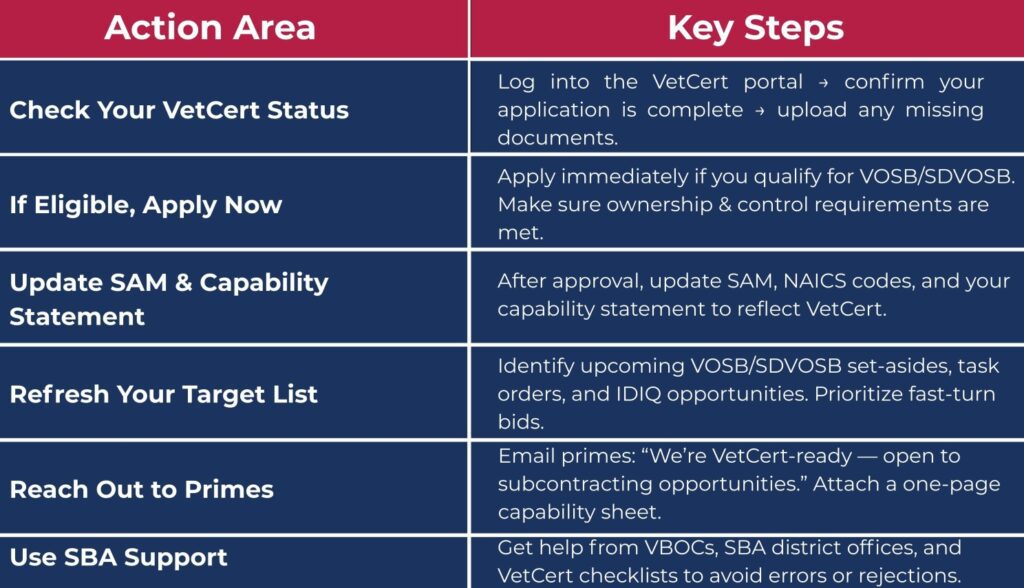 | Action Area | Key Steps |
|---|---|
| Check Your VetCert Status | Log into the VetCert portal → confirm your application is complete → upload any missing documents. |
| If Eligible, Apply Now | Apply immediately if you qualify for VOSB/SDVOSB. Make sure ownership & control requirements are met. |
| Update SAM & Capability Statement | After approval, update SAM, NAICS codes, and your capability statement to reflect VetCert. |
| Refresh Your Target List | Identify upcoming VOSB/SDVOSB set-asides, task orders, and IDIQ opportunities. Prioritize fast-turn bids. |
| Reach Out to Primes | Email primes: “We’re VetCert-ready — open to subcontracting opportunities.” Attach a one-page capability sheet. |
| Use SBA Support | Get help from VBOCs, SBA district offices, and VetCert checklists to avoid errors or rejections. |